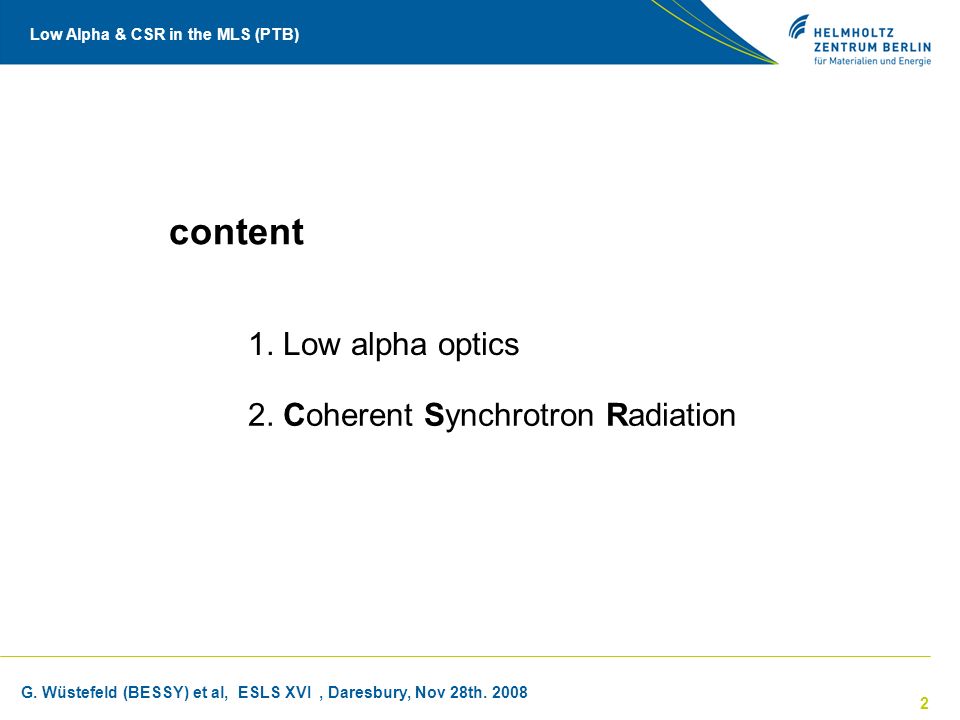 Low Alpha & CSR in the MLS (PTB)

HELMHOLTZ
ZENTRUM BERLIN
für Materialien und Energie

content

1. Low alpha optics

2. Coherent Synchrotron Radiation

G. Wüstefeld (BESSY) et al, ESLS XVI , Daresbury, Nov 28th. 2008

2